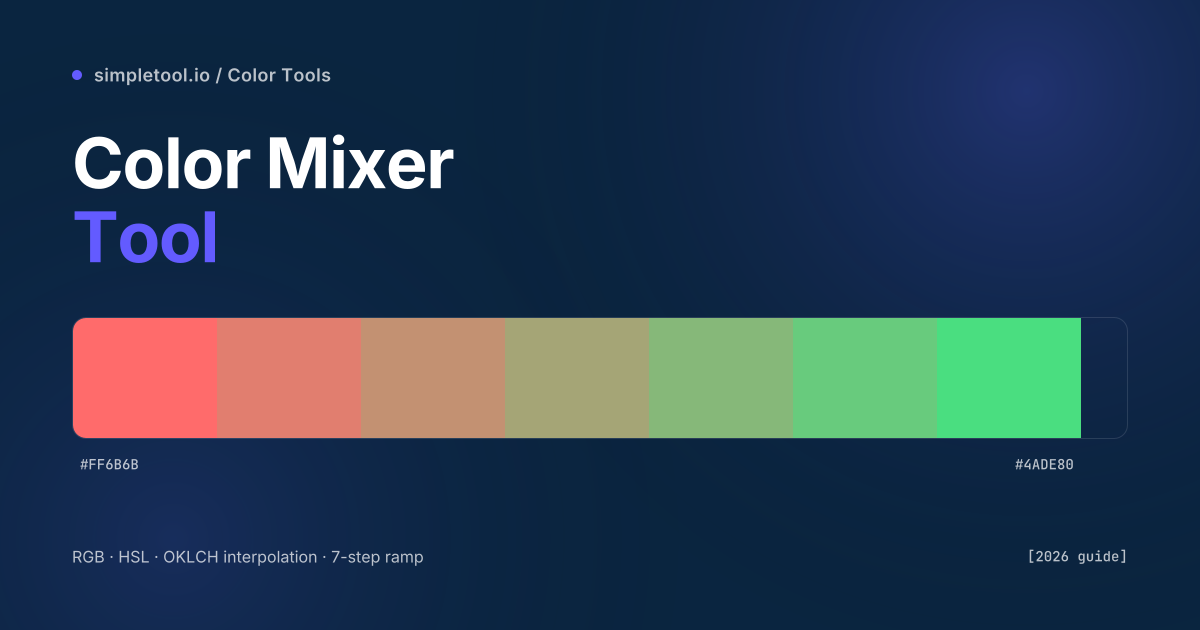 simpletool.io / Color Tools

Color Mixer
Tool

#FF6B6B

#4ADE80

RGB · HSL · OKLCH interpolation · 7-step ramp

[2026 guide]